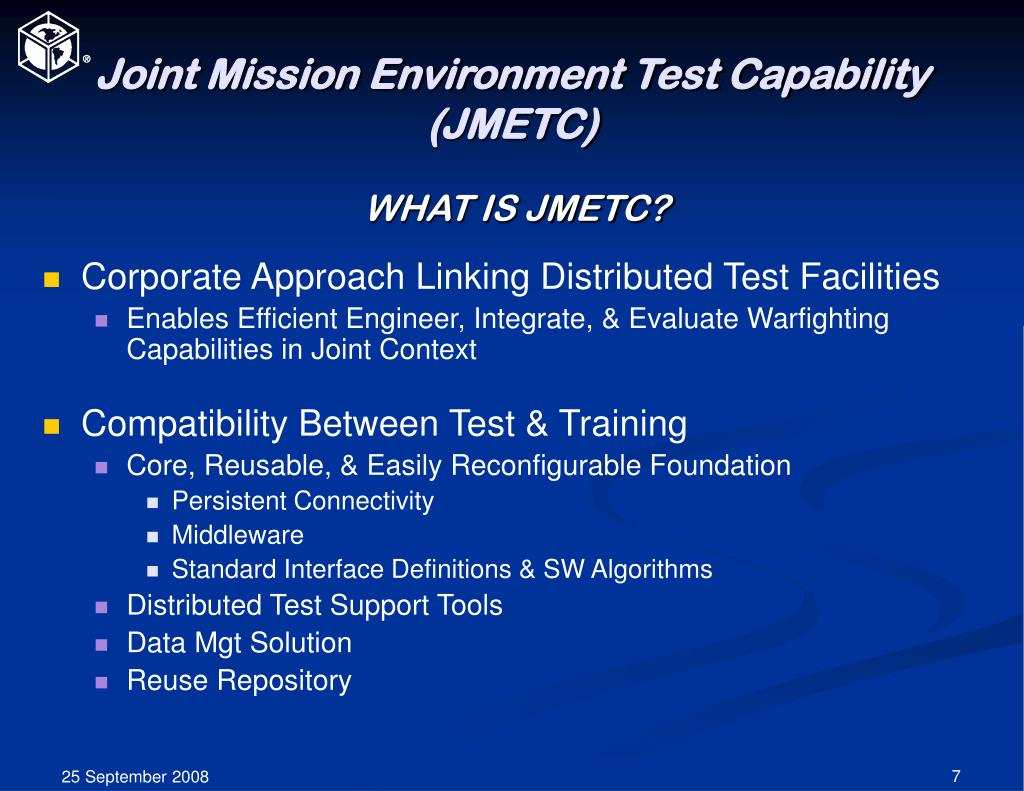 ®

Joint Mission Environment Test Capability (JMETC)

WHAT IS JMETC?

Corporate Approach Linking Distributed Test Facilities

Enables Efficient Engineer, Integrate, & Evaluate Warfighting Capabilities in Joint Context

Compatibility Between Test & Training

Core, Reusable, & Easily Reconfigurable Foundation

Persistent Connectivity

Middleware

Standard Interface Definitions & SW Algorithms

Distributed Test Support Tools

Data Mgt Solution

Reuse Repository

25 September 2008

7